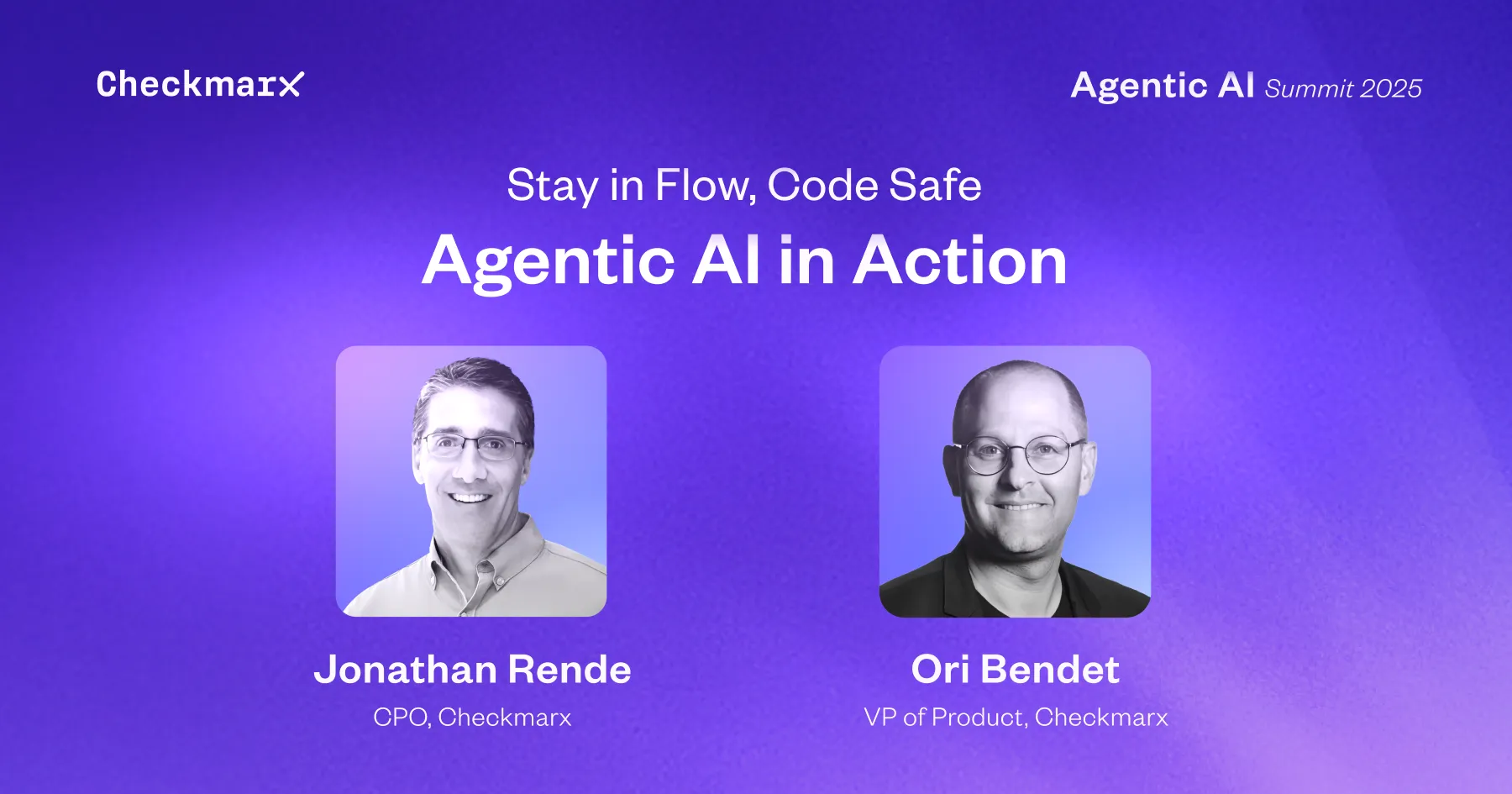 Checkmarx

Agentic AI Summit 2025

Stay in Flow, Code Safe

Agentic AI in Action

Jonathan Rende

CPO, Checkmarx

Ori Bendet

VP of Product, Checkmarx